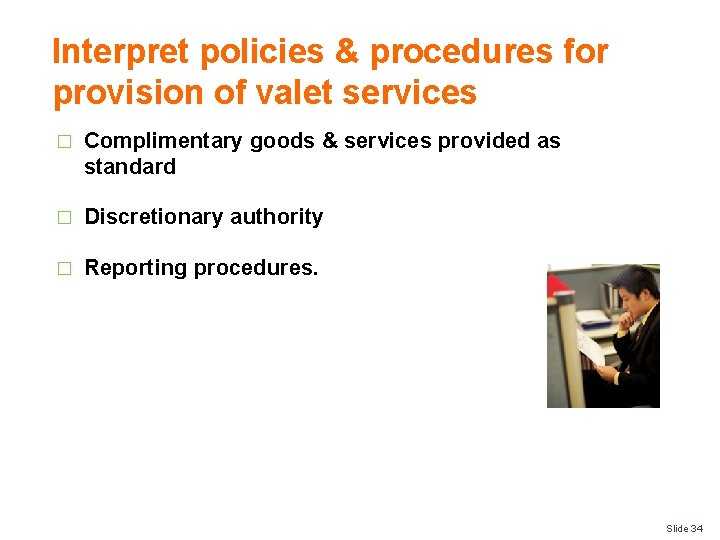 Interpret policies & procedures for provision of valet services

□ Complimentary goods & services provided as standard

□ Discretionary authority

□ Reporting procedures.

Slide 34